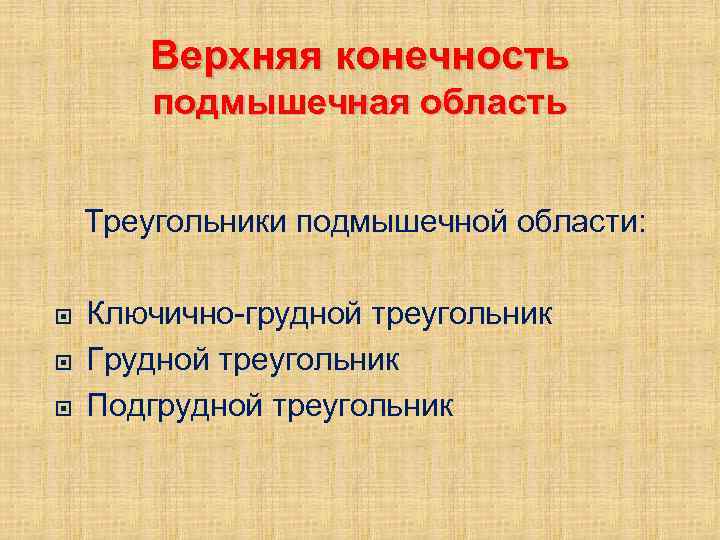 Верхняя конечность
подмышечная область

Треугольники подмышечной области:

Ключично-грудной треугольник
Грудной треугольник
Подгрудной треугольник